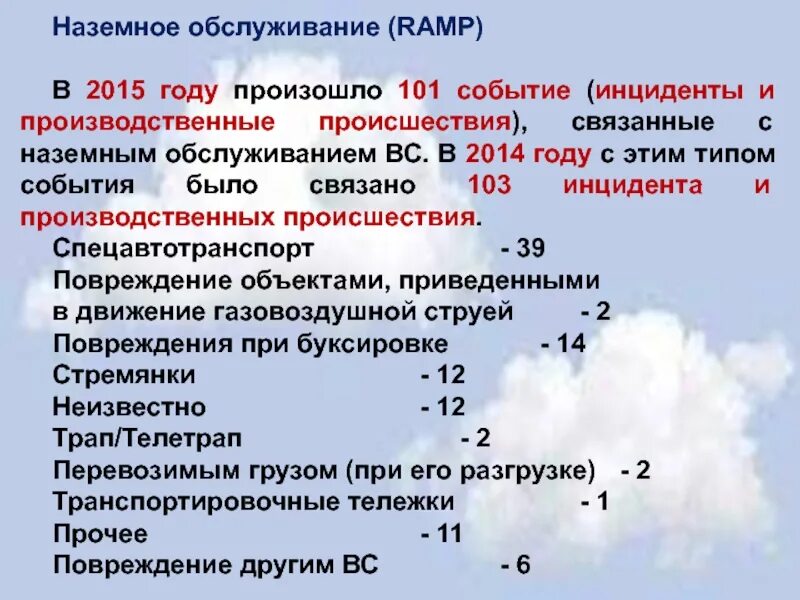 Наземное обслуживание (RAMP)

В 2015 году произошло 101 событие (инциденты и производственные происшествия), связанные с наземным обслуживанием ВС. В 2014 году с этим типом события было связано 103 инцидента и производственных происшествия.

Спецавтотранспорт - 39
Повреждение объектами, приведенными в движение газовоздушной струей - 2
Повреждения при буксировке - 14
Стремянки - 12
Неизвестно - 12
Трап/Телетрап - 2
Перевозимым грузом (при его разгрузке) - 2
Транспортировочные тележки - 1
Прочее - 11
Повреждение другим ВС - 6